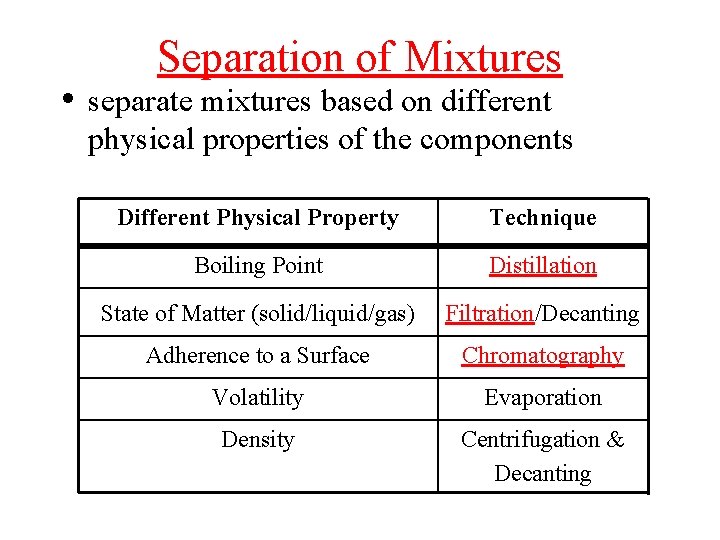 Separation of Mixtures

• separate mixtures based on different physical properties of the components

| Different Physical Property | Technique |
|---|---|
| Boiling Point | Distillation |
| State of Matter (solid/liquid/gas) | Filtration/Decanting |
| Adherence to a Surface | Chromatography |
| Volatility | Evaporation |
| Density | Centrifugation & Decanting |